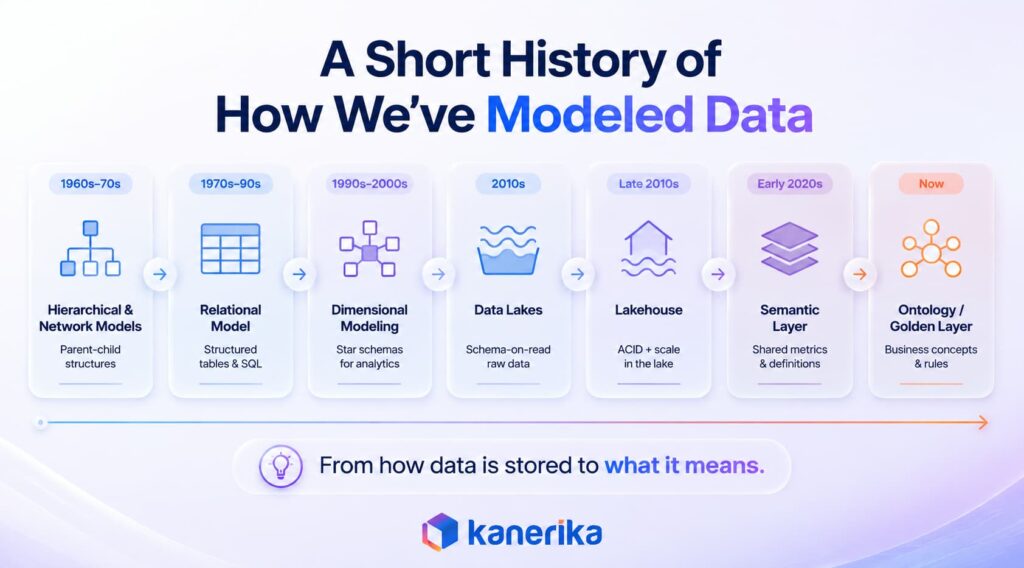 A Short History of How We've Modeled Data

1960s–70s
Hierarchical & Network Models
Parent-child structures

1970s–90s
Relational Model
Structured tables & SQL

1990s–2000s
Dimensional Modeling
Star schemas for analytics

2010s
Data Lakes
Schema-on-read raw data

Late 2010s
Lakehouse
ACID + scale in the lake

Early 2020s
Semantic Layer
Shared metrics & definitions

Now
Ontology / Golden Layer
Business concepts & rules

From how data is stored to what it means.

kanerika